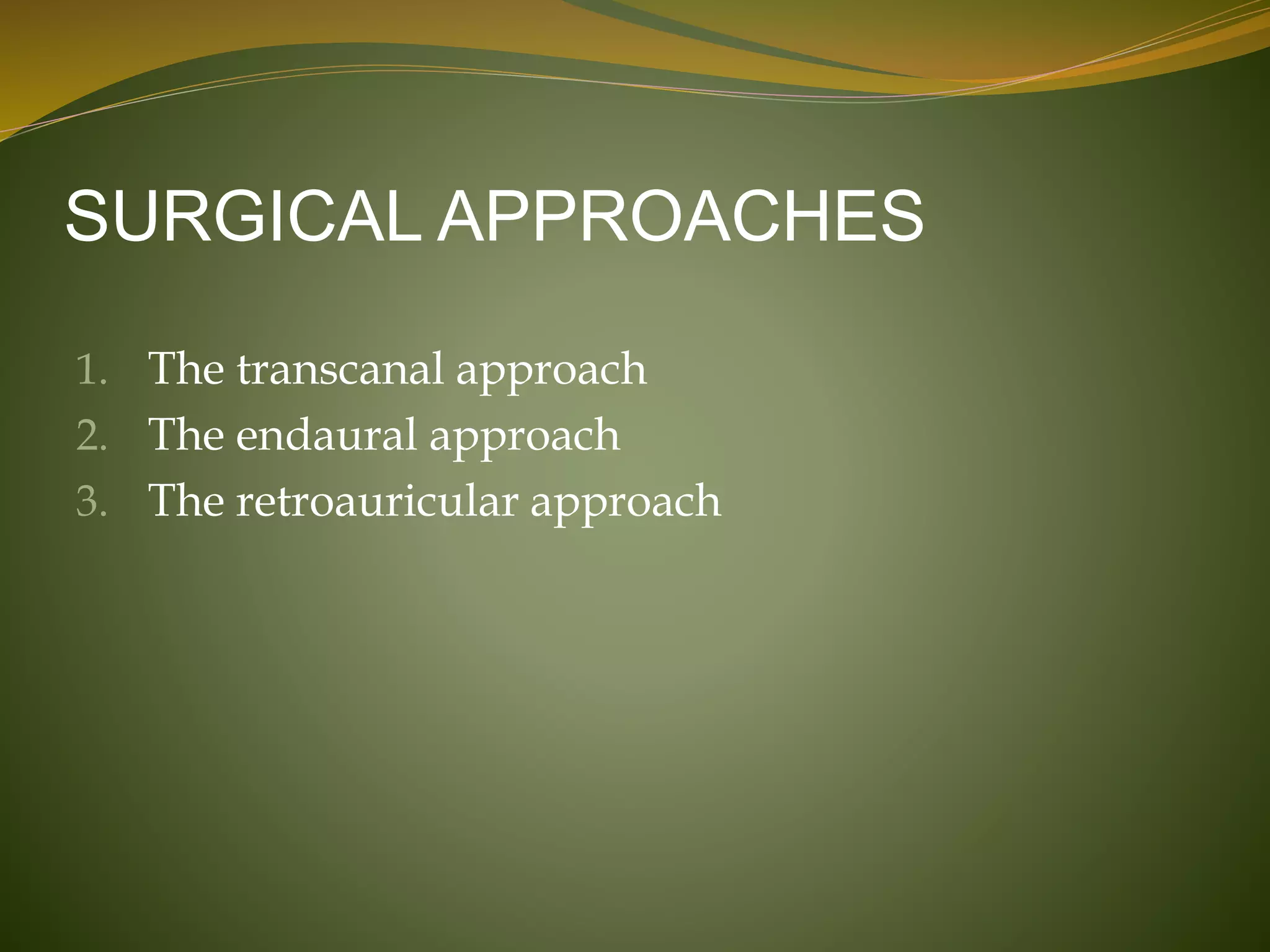 SURGICAL APPROACHES

1. The transcanal approach
2. The endaural approach
3. The retroauricular approach